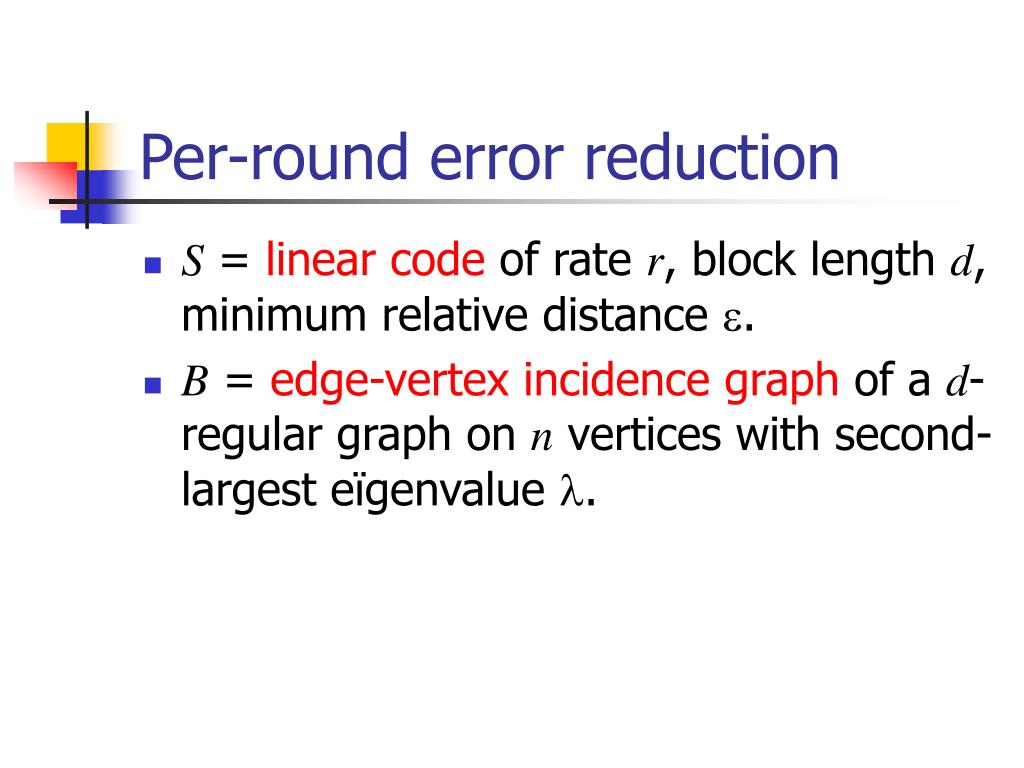 Per-round error reduction

- $S$ = linear code of rate $r$, block length $d$, minimum relative distance $\varepsilon$.
- $B$ = edge-vertex incidence graph of a $d$-regular graph on $n$ vertices with second-largest eïgenvalue $\lambda$.